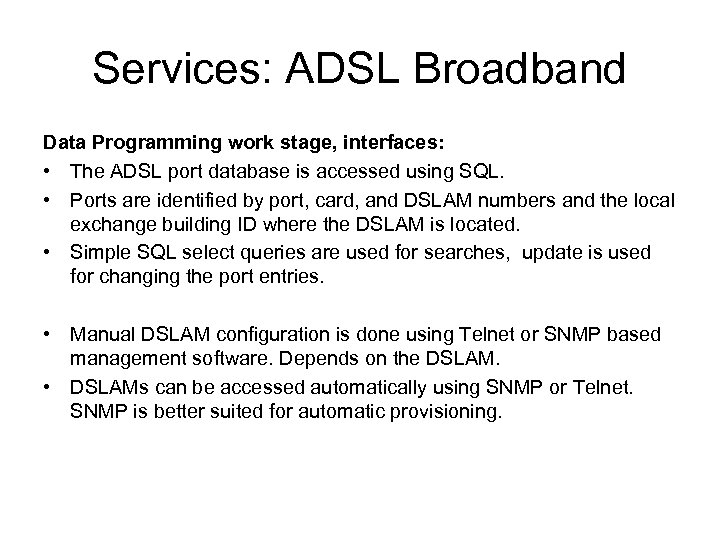 Services: ADSL Broadband

Data Programming work stage, interfaces:

• The ADSL port database is accessed using SQL.
• Ports are identified by port, card, and DSLAM numbers and the local exchange building ID where the DSLAM is located.
• Simple SQL select queries are used for searches, update is used for changing the port entries.

• Manual DSLAM configuration is done using Telnet or SNMP based management software. Depends on the DSLAM.
• DSLAMs can be accessed automatically using SNMP or Telnet. SNMP is better suited for automatic provisioning.